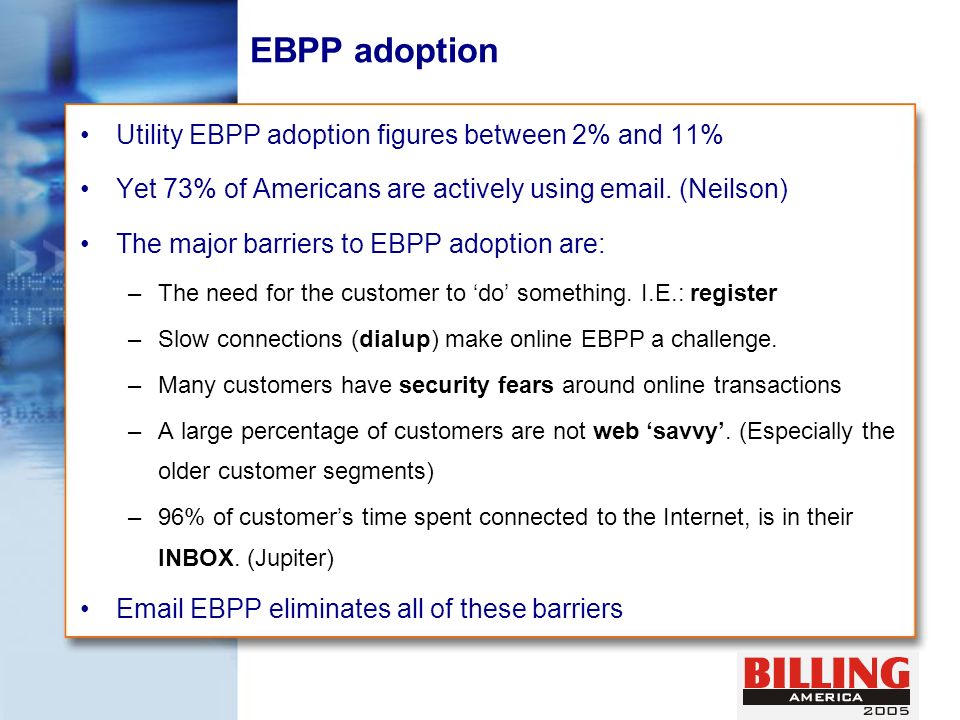 EBPP adoption

• Utility EBPP adoption figures between 2% and 11%

• Yet 73% of Americans are actively using email. (Neilson)

• The major barriers to EBPP adoption are:

– The need for the customer to ‘do’ something. I.E.: register

– Slow connections (dialup) make online EBPP a challenge.

– Many customers have security fears around online transactions

– A large percentage of customers are not web ‘savvy’. (Especially the older customer segments)

– 96% of customer’s time spent connected to the Internet, is in their INBOX. (Jupiter)

• Email EBPP eliminates all of these barriers

BILLING AMERICA 2005